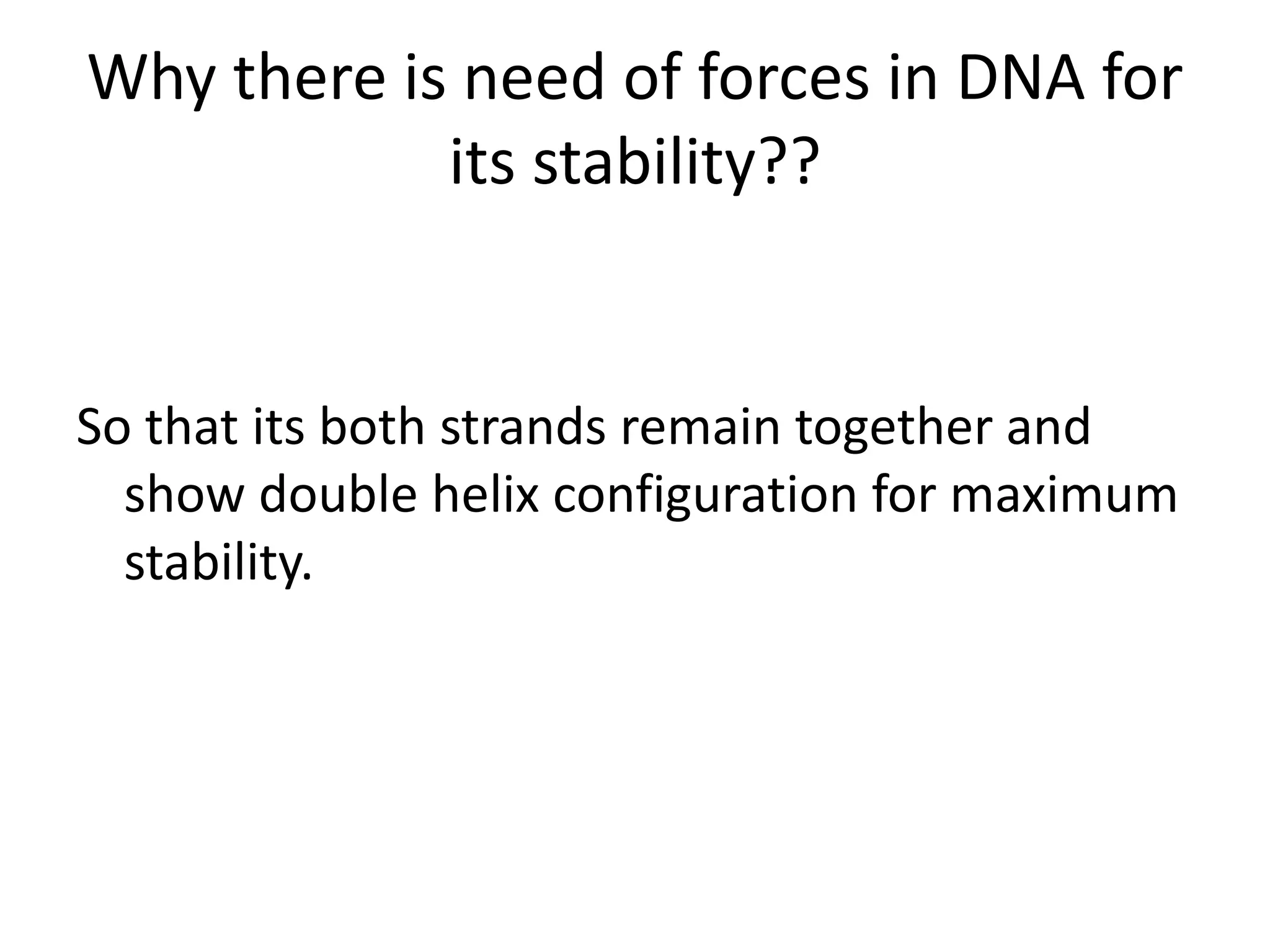 Why there is need of forces in DNA for its stability??

So that its both strands remain together and show double helix configuration for maximum stability.